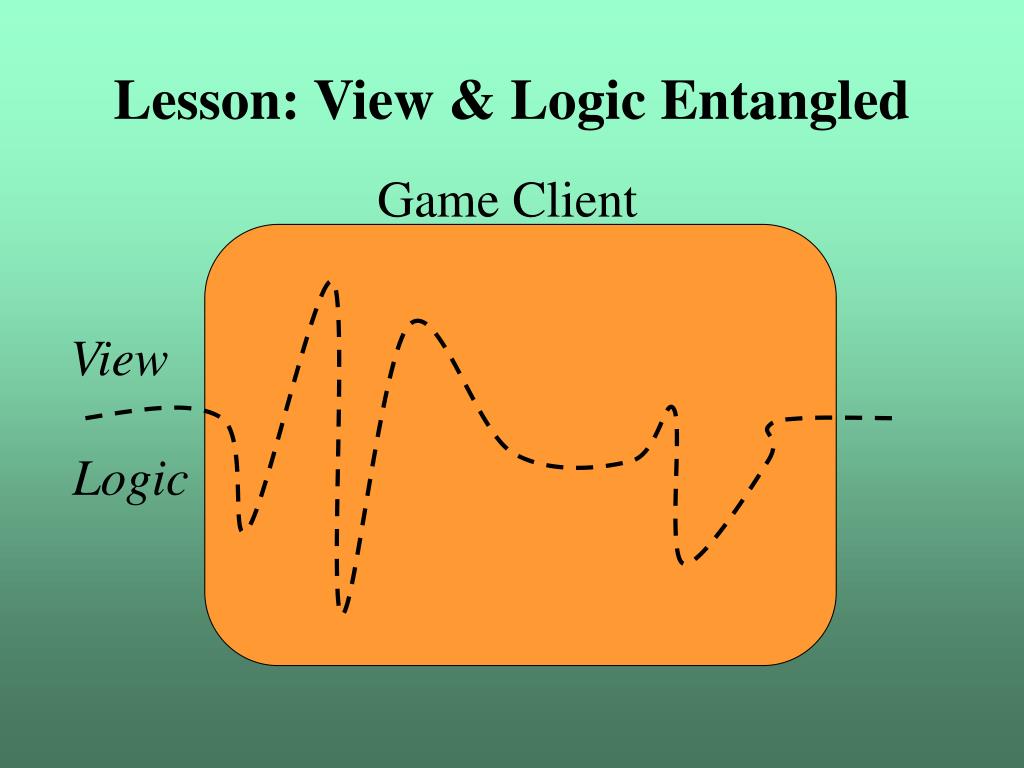 Lesson: View & Logic Entangled

Game Client

View

Logic